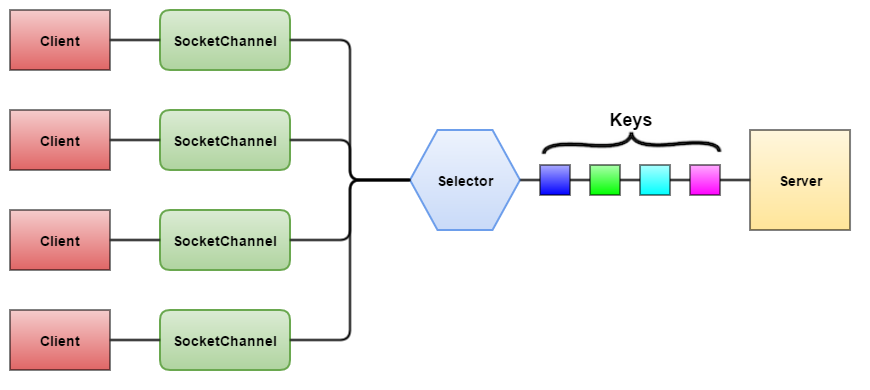 Client
SocketChannel
Client
SocketChannel
Client
SocketChannel
Client
SocketChannel
Selector
Keys
Server